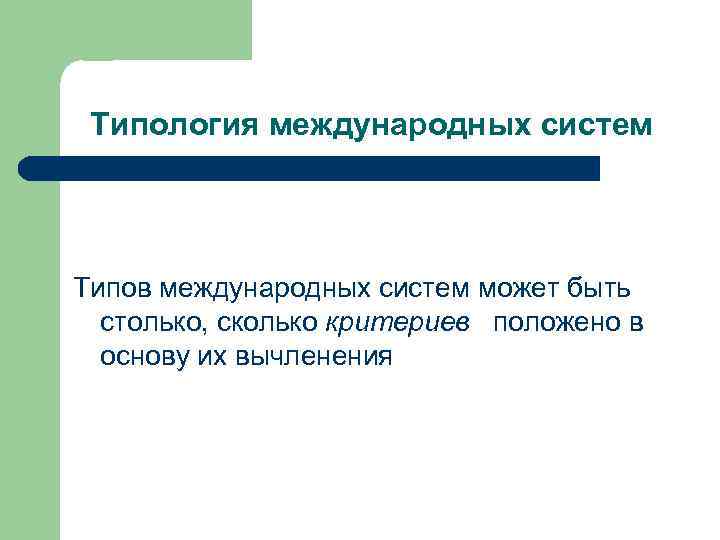 Типология международных систем

Типов международных систем может быть столько, сколько критериев положено в основу их вычленения